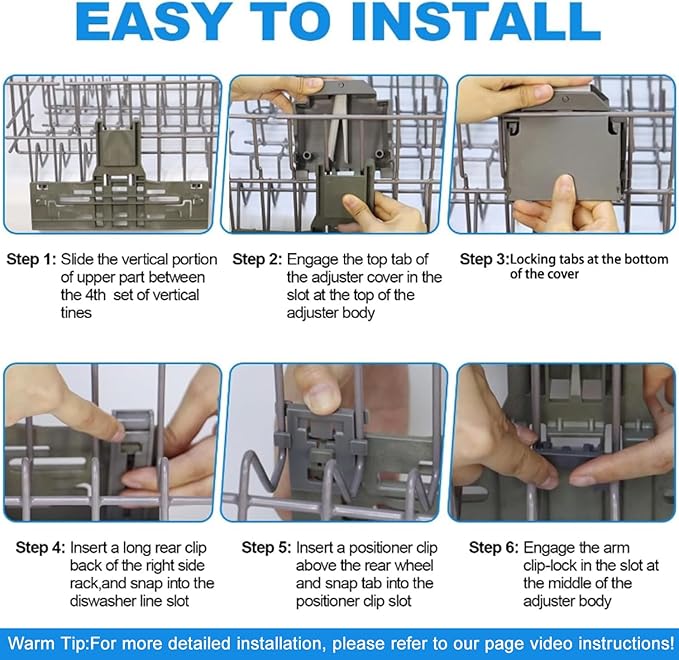 EASY TO INSTALL

Step 1: Slide the vertical portion of upper part between the 4th set of vertical tines

Step 2: Engage the top tab of the adjuster cover in the slot at the top of the adjuster body

Step 3:Locking tabs at the bottom of the cover

Step 4: Insert a long rear clip back of the right side rack,and snap into the diswasher line slot

Step 5: Insert a positioner clip above the rear wheel and snap tab into the positioner clip slot

Step 6: Engage the arm clip-lock in the slot at the middle of the adjuster body

Warm Tip:For more detailed installation, please refer to our page video instructions!